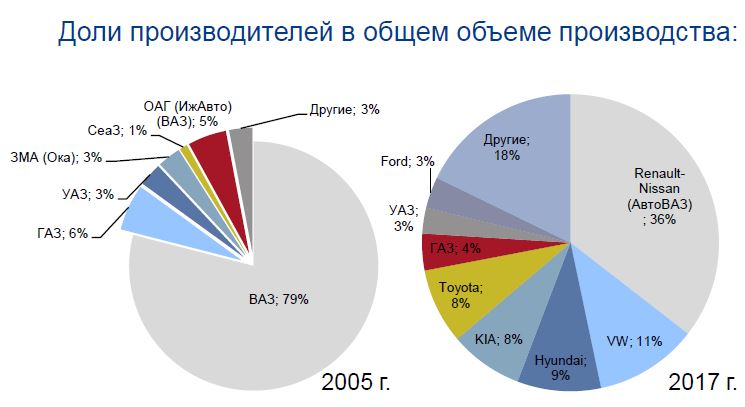 Доли производителей в общем объеме производства:

ОАГ (ИжАвто) (ВАЗ); 5%

Другие; 3%

СеаЗ; 1%

ЗМА (Ока); 3%

УАЗ; 3%

ГАЗ; 6%

ВАЗ; 79%

2005 г.

Другие; 18%

Ford; 3%

УАЗ; 3%

ГАЗ; 4%

Toyota; 8%

KIA; 8%

Hyundai; 9%

VW; 11%

Renault-Nissan (АвтоВАЗ) ; 36%

2017 г.